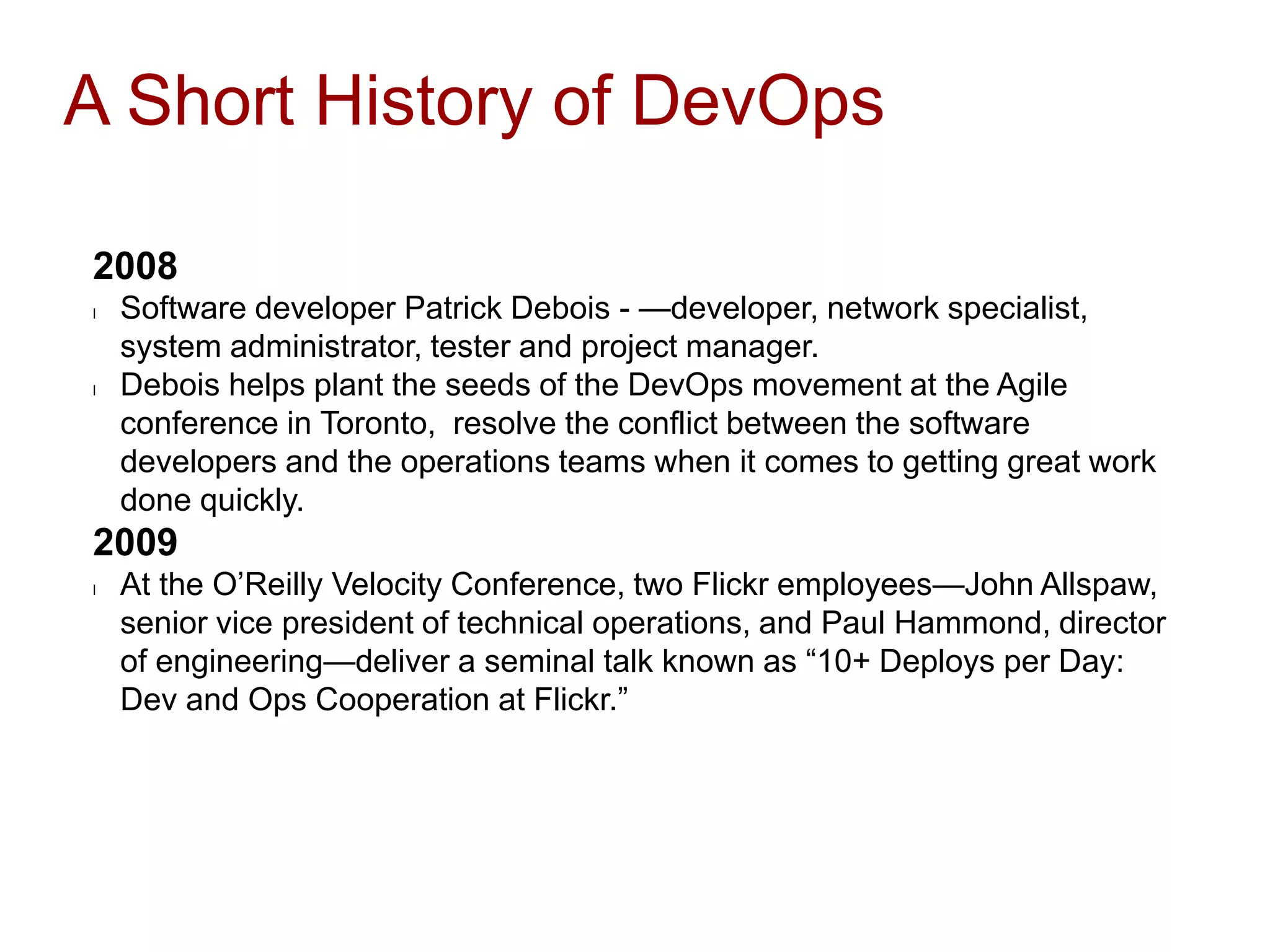 A Short History of DevOps

2008

l Software developer Patrick Debois - —developer, network specialist, system administrator, tester and project manager.

l Debois helps plant the seeds of the DevOps movement at the Agile conference in Toronto, resolve the conflict between the software developers and the operations teams when it comes to getting great work done quickly.

2009

l At the O’Reilly Velocity Conference, two Flickr employees—John Allspaw, senior vice president of technical operations, and Paul Hammond, director of engineering—deliver a seminal talk known as “10+ Deploys per Day: Dev and Ops Cooperation at Flickr.”